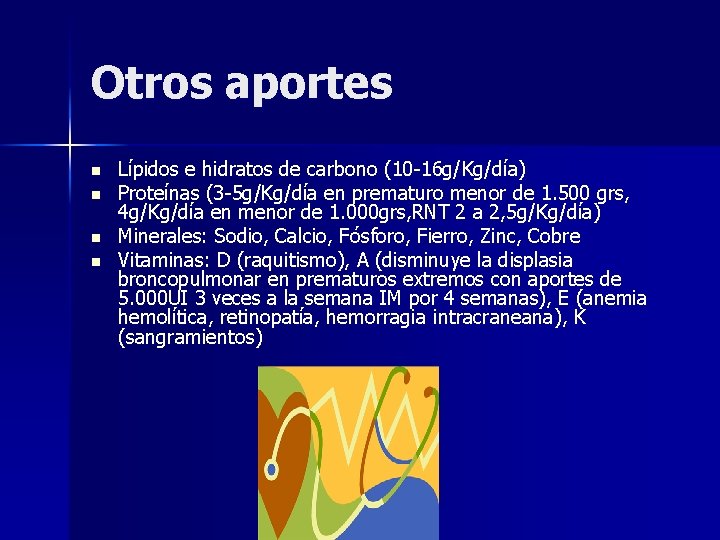 Otros aportes

- Lípidos e hidratos de carbono (10-16g/Kg/día)
- Proteínas (3-5g/Kg/día en prematuro menor de 1.500 grs, 4g/Kg/día en menor de 1.000grs,RNT 2 a 2,5g/Kg/día)
- Minerales: Sodio, Calcio, Fósforo, Fierro, Zinc, Cobre
- Vitaminas: D (raquitismo), A (disminuye la displasia broncopulmonar en prematuros extremos con aportes de 5.000UI 3 veces a la semana IM por 4 semanas), E (anemia hemolítica, retinopatía, hemorragia intracraneana), K (sangramientos)